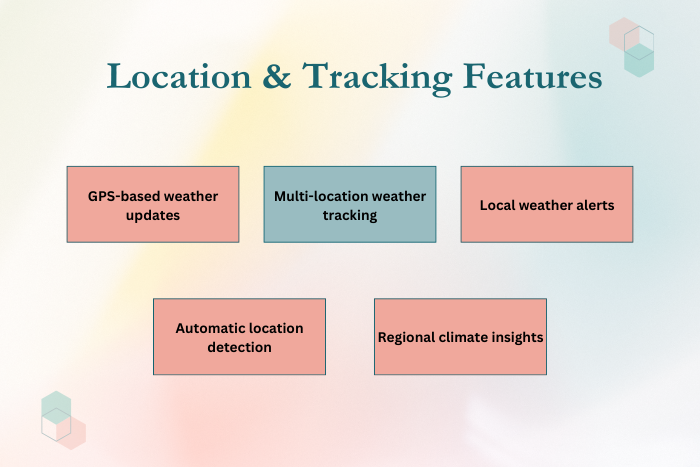 Location & Tracking Features

GPS-based weather updates

Multi-location weather tracking

Local weather alerts

Automatic location detection

Regional climate insights